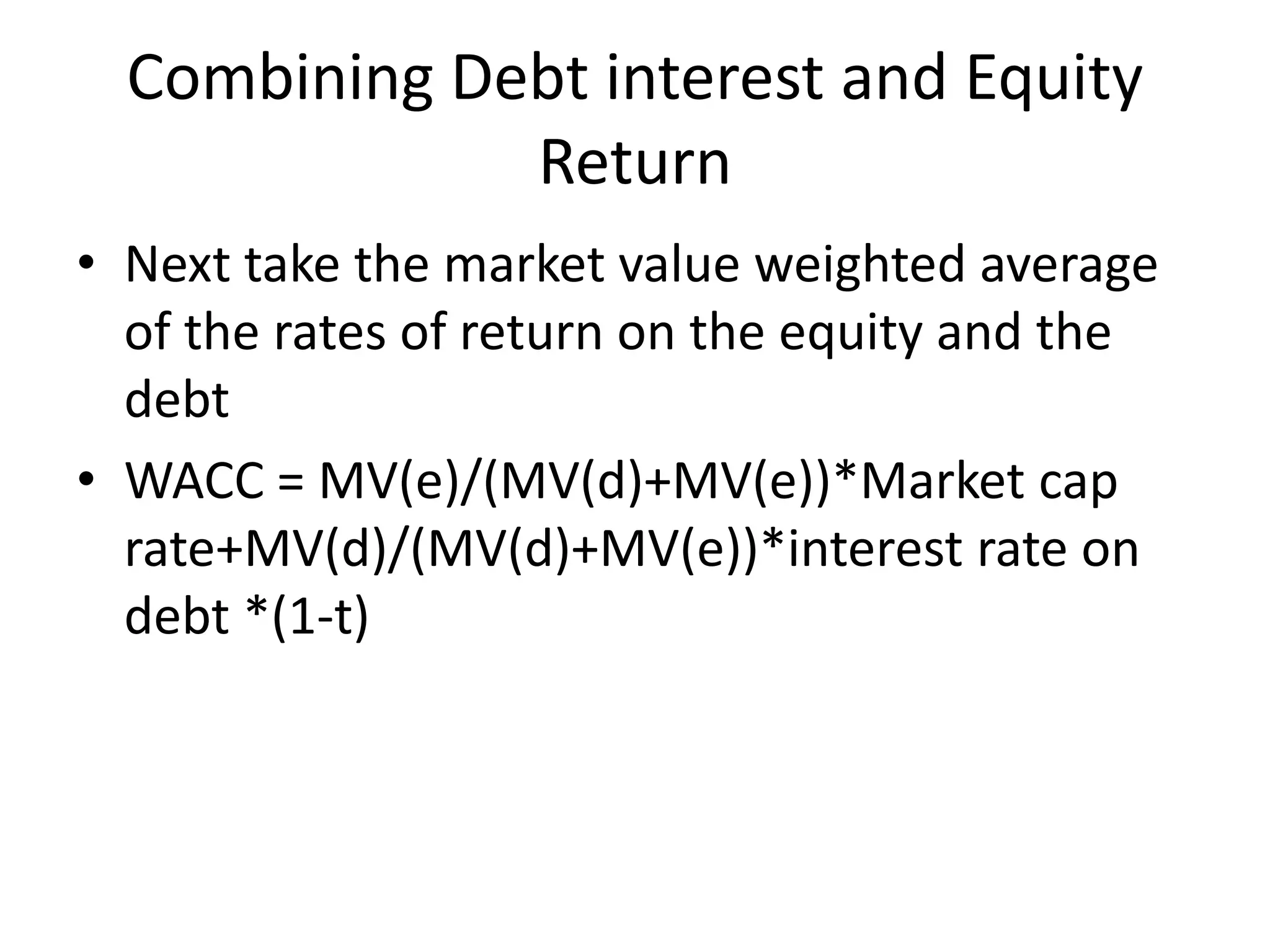 Combining Debt interest and Equity Return

• Next take the market value weighted average of the rates of return on the equity and the debt

• WACC = MV(e)/(MV(d)+MV(e))*Market cap rate+MV(d)/(MV(d)+MV(e))*interest rate on debt *(1-t)